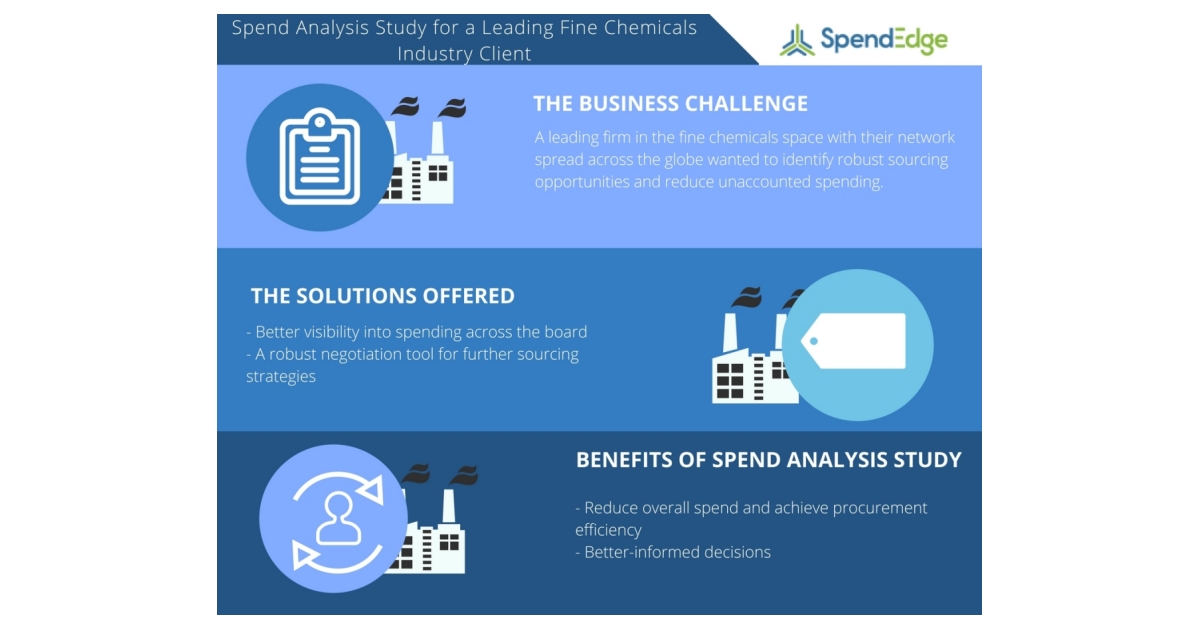 Spend Analysis Study for a Leading Fine Chemicals Industry Client

SpendEdge

THE BUSINESS CHALLENGE

A leading firm in the fine chemicals space with their network spread across the globe wanted to identify robust sourcing opportunities and reduce unaccounted spending.

THE SOLUTIONS OFFERED

- Better visibility into spending across the board
- A robust negotiation tool for further sourcing strategies

BENEFITS OF SPEND ANALYSIS STUDY

- Reduce overall spend and achieve procurement efficiency
- Better-informed decisions